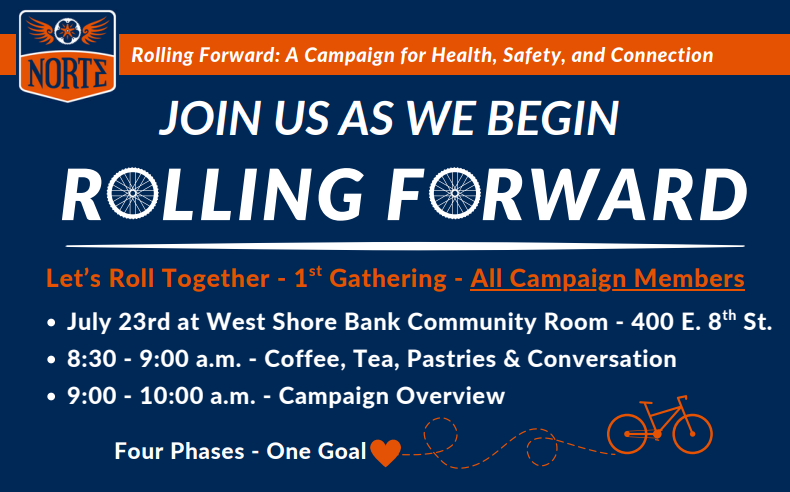 NORTE

Rolling Forward: A Campaign for Health, Safety, and Connection

JOIN US AS WE BEGIN

ROLLING FORWARD

Let's Roll Together - 1$^{st}$ Gathering - All Campaign Members

• July 23rd at West Shore Bank Community Room - 400 E. 8$^{th}$ St.
• 8:30 - 9:00 a.m. - Coffee, Tea, Pastries & Conversation
• 9:00 - 10:00 a.m. - Campaign Overview

Four Phases - One Goal